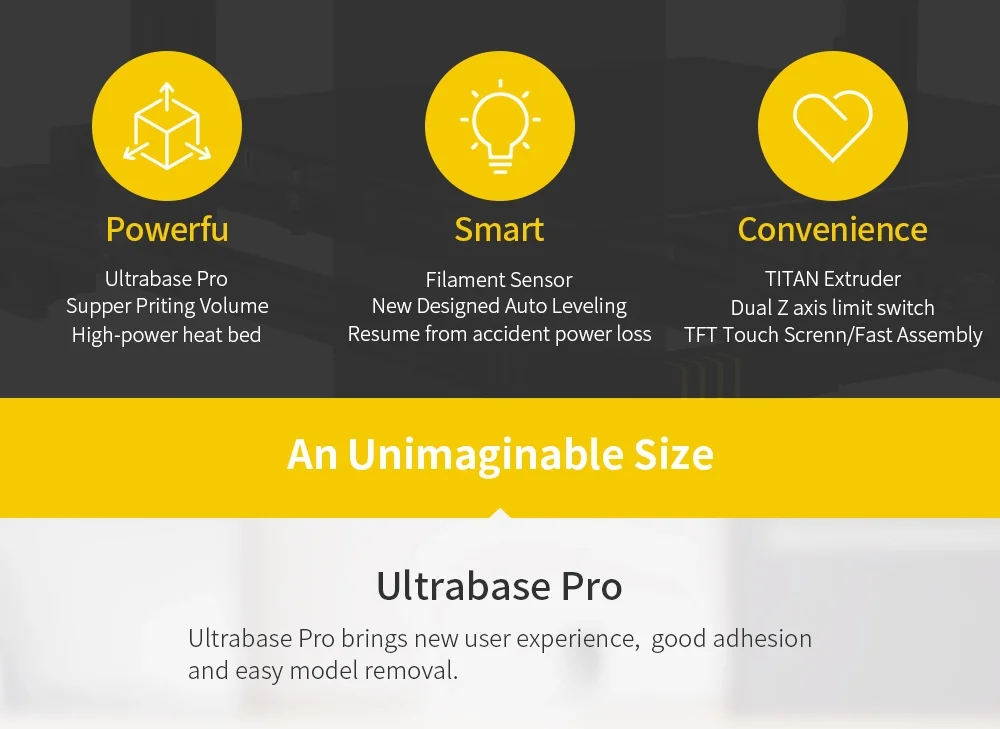 Powerfu

Ultrabase Pro
Supper Priting Volume
High-power heat bed

Smart

Filament Sensor
New Designed Auto Leveling
Resume from accident power loss

Convenience

TITAN Extruder
Dual Z axis limit switch
TFT Touch Screnn/Fast Assembly

An Unimaginable Size

Ultrabase Pro

Ultrabase Pro brings new user experience, good adhesion and easy model removal.